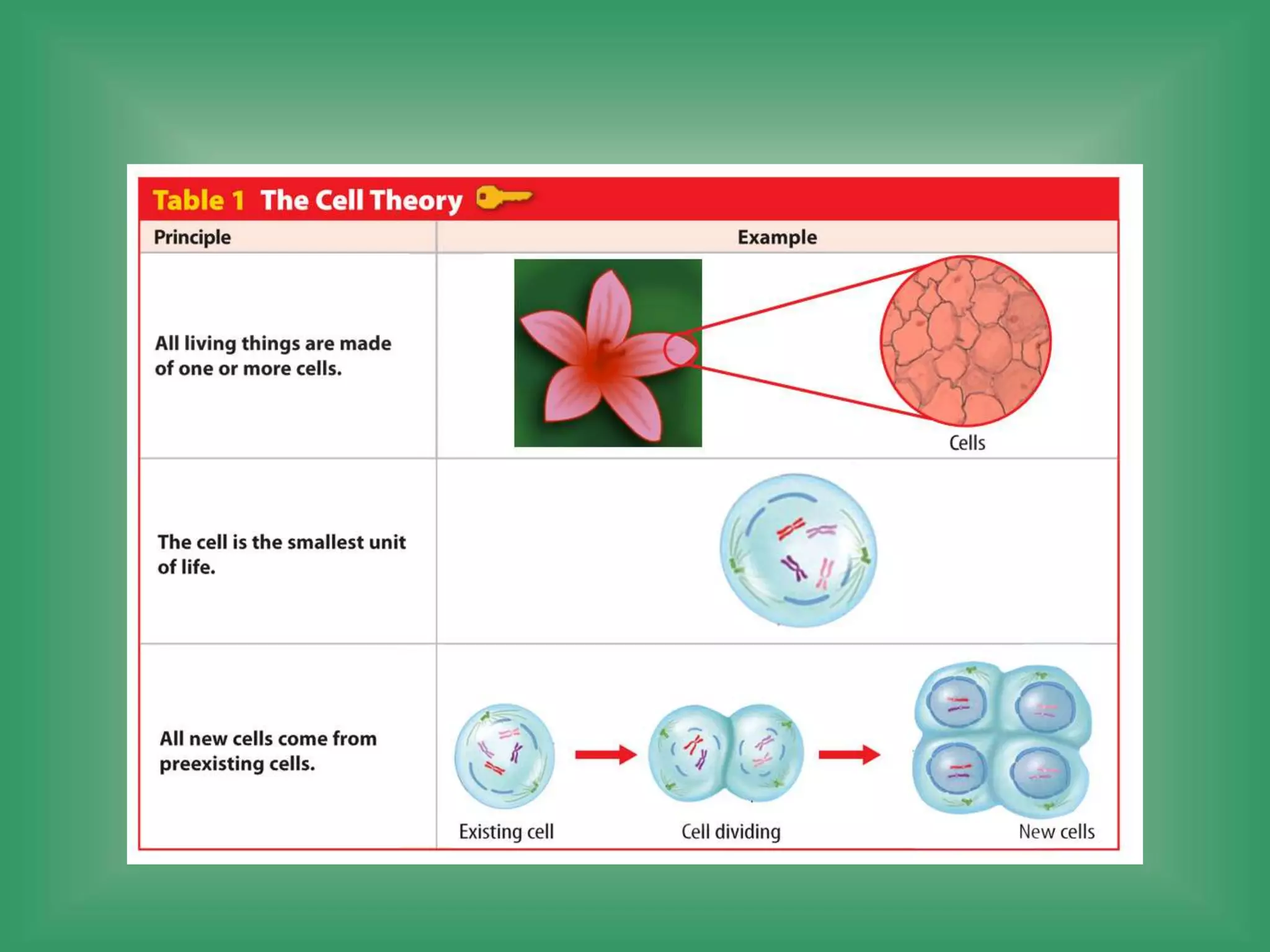 Table 1 The Cell Theory

| Principle | Example |
|---|---|
| All living things are made of one or more cells. | Cells |
| The cell is the smallest unit of life. | |
| All new cells come from preexisting cells. | Existing cell Cell dividing New cells |